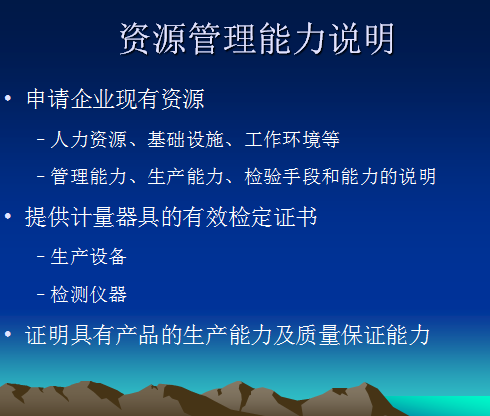 资源管理能力说明

• 申请企业现有资源

– 人力资源、基础设施、工作环境等

– 管理能力、生产能力、检验手段和能力的说明

• 提供计量器具的有效检定证书

– 生产设备

– 检测仪器

• 证明具有产品的生产能力及质量保证能力